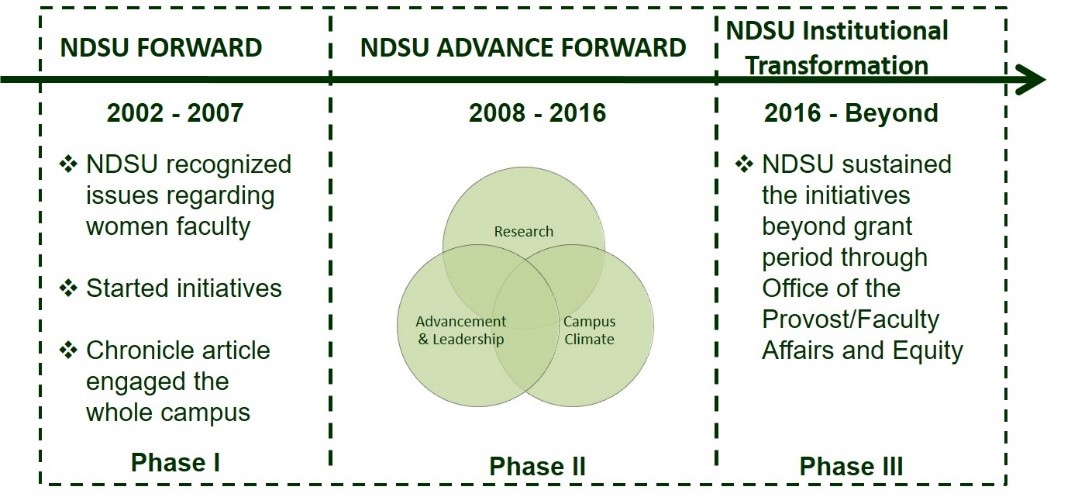 NDSU FORWARD

2002 - 2007

❖ NDSU recognized issues regarding women faculty

❖ Started initiatives

❖ Chronicle article engaged the whole campus

Phase I

NDSU ADVANCE FORWARD

2008 - 2016

Research

Advancement & Leadership

Campus Climate

Phase II

NDSU Institutional Transformation

2016 - Beyond

❖ NDSU sustained the initiatives beyond grant period through Office of the Provost/Faculty Affairs and Equity

Phase III